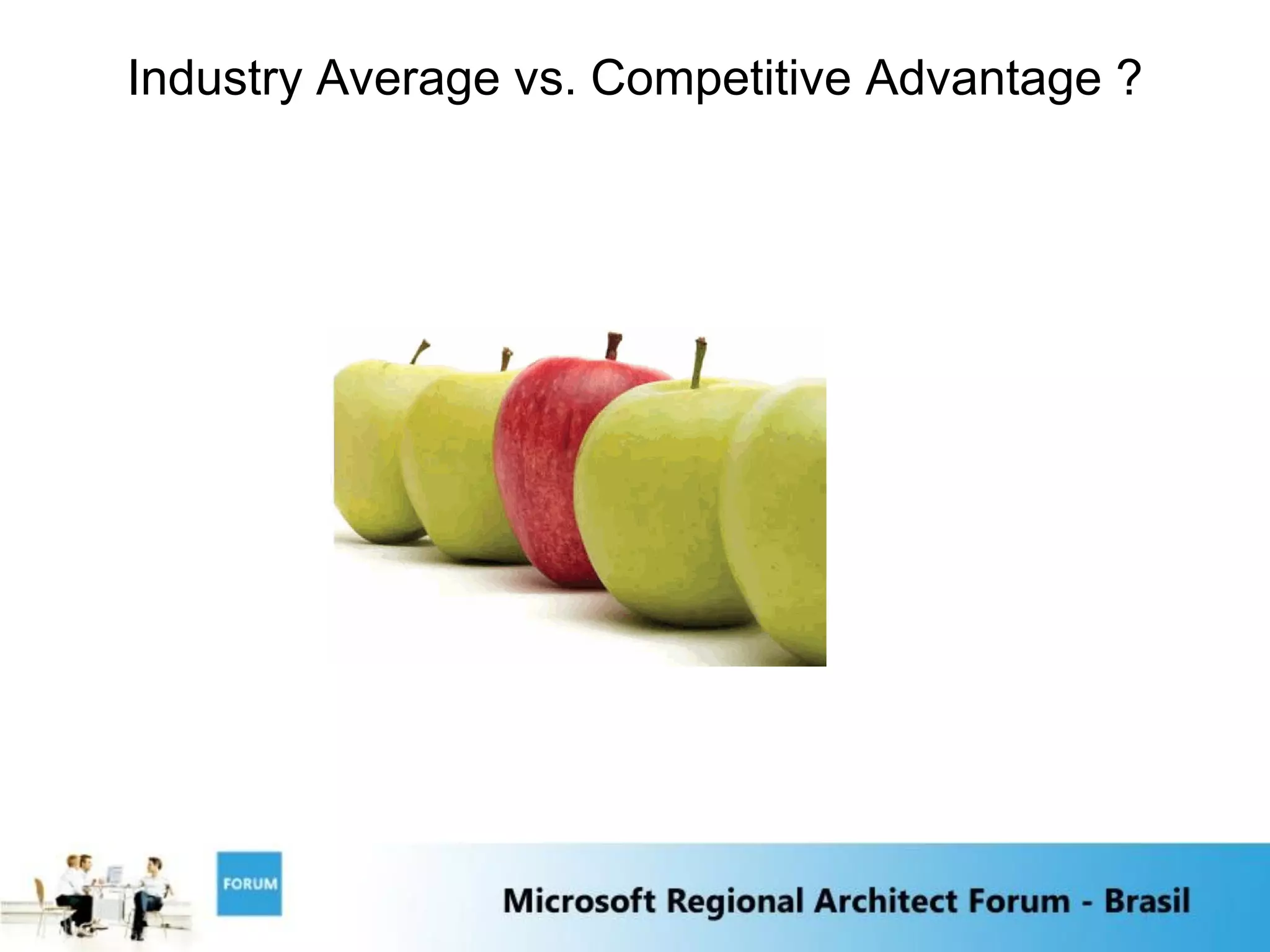 Industry Average vs. Competitive Advantage ?

FORUM

Microsoft Regional Architect Forum - Brasil